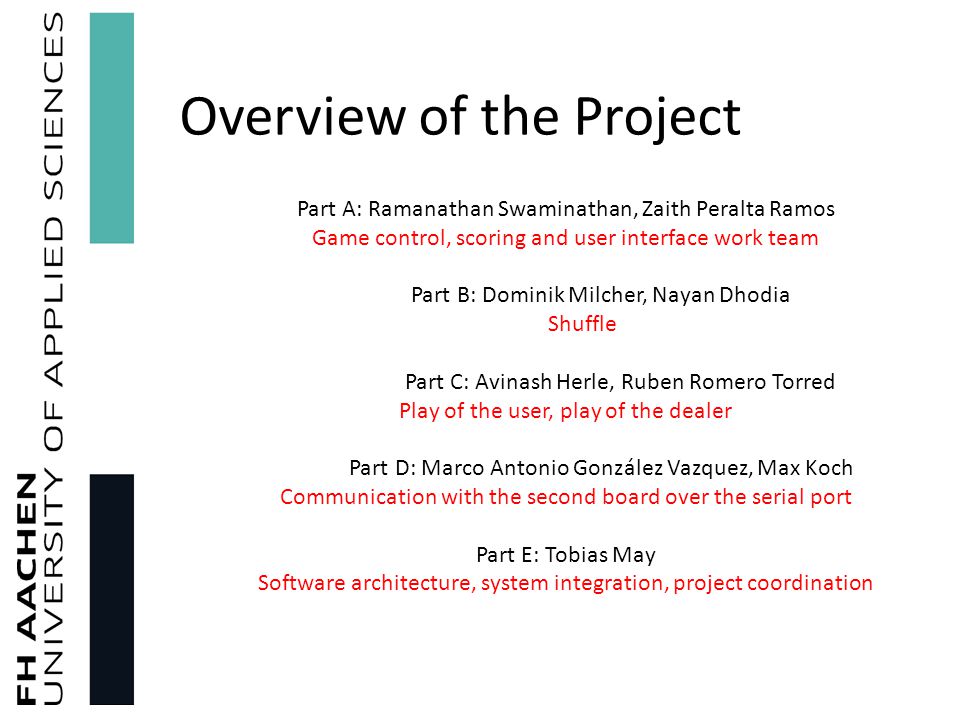 FH AACHEN
UNIVERSITY OF APPLIED SCIENCES

Overview of the Project

Part A: Ramanathan Swaminathan, Zaith Peralta Ramos
Game control, scoring and user interface work team

Part B: Dominik Milcher, Nayan Dhodia
Shuffle

Part C: Avinash Herle, Ruben Romero Torred
Play of the user, play of the dealer

Part D: Marco Antonio González Vazquez, Max Koch
Communication with the second board over the serial port

Part E: Tobias May
Software architecture, system integration, project coordination